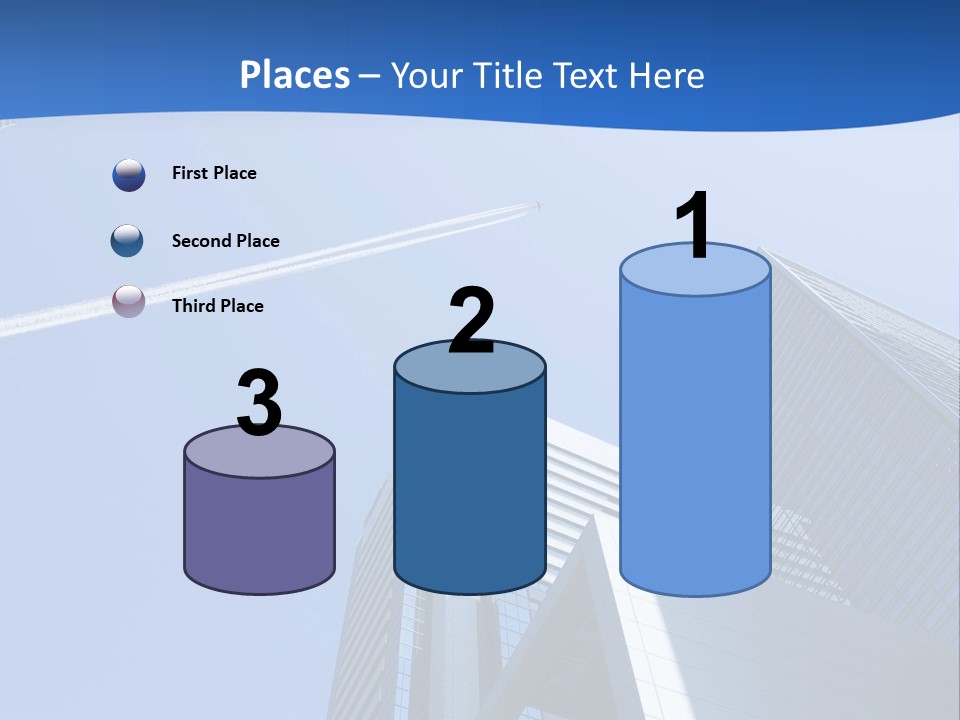 Places – Your Title Text Here

First Place

Second Place

Third Place

3

2

1